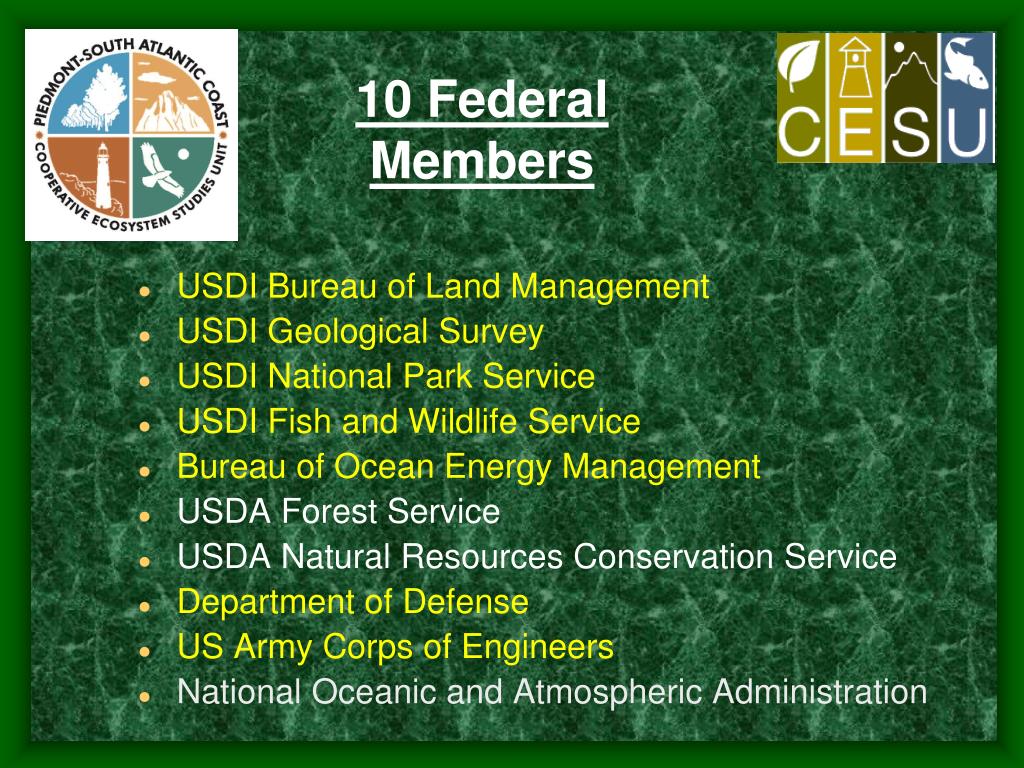 PIEDMONT-SOUTH ATLANTIC COAST
COOPERATIVE ECOSYSTEM STUDIES UNIT

10 Federal Members

CESU

- USDI Bureau of Land Management
- USDI Geological Survey
- USDI National Park Service
- USDI Fish and Wildlife Service
- Bureau of Ocean Energy Management
- USDA Forest Service
- USDA Natural Resources Conservation Service
- Department of Defense
- US Army Corps of Engineers
- National Oceanic and Atmospheric Administration